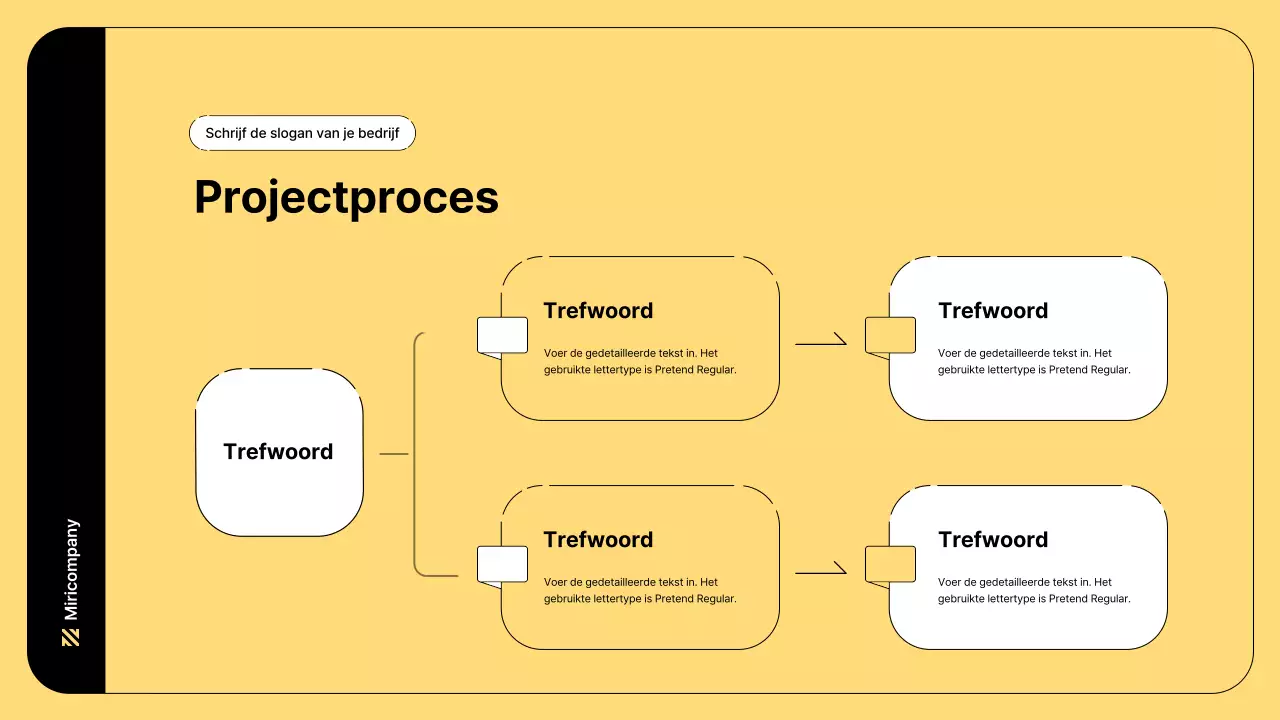 Miricompany

Schrijf de slogan van je bedrijf

Projectproces

Trefwoord

Trefwoord

Voer de gedetailleerde tekst in. Het gebruikte lettertype is Pretend Regular.

Trefwoord

Voer de gedetailleerde tekst in. Het gebruikte lettertype is Pretend Regular.

Trefwoord

Voer de gedetailleerde tekst in. Het gebruikte lettertype is Pretend Regular.

Trefwoord

Voer de gedetailleerde tekst in. Het gebruikte lettertype is Pretend Regular.